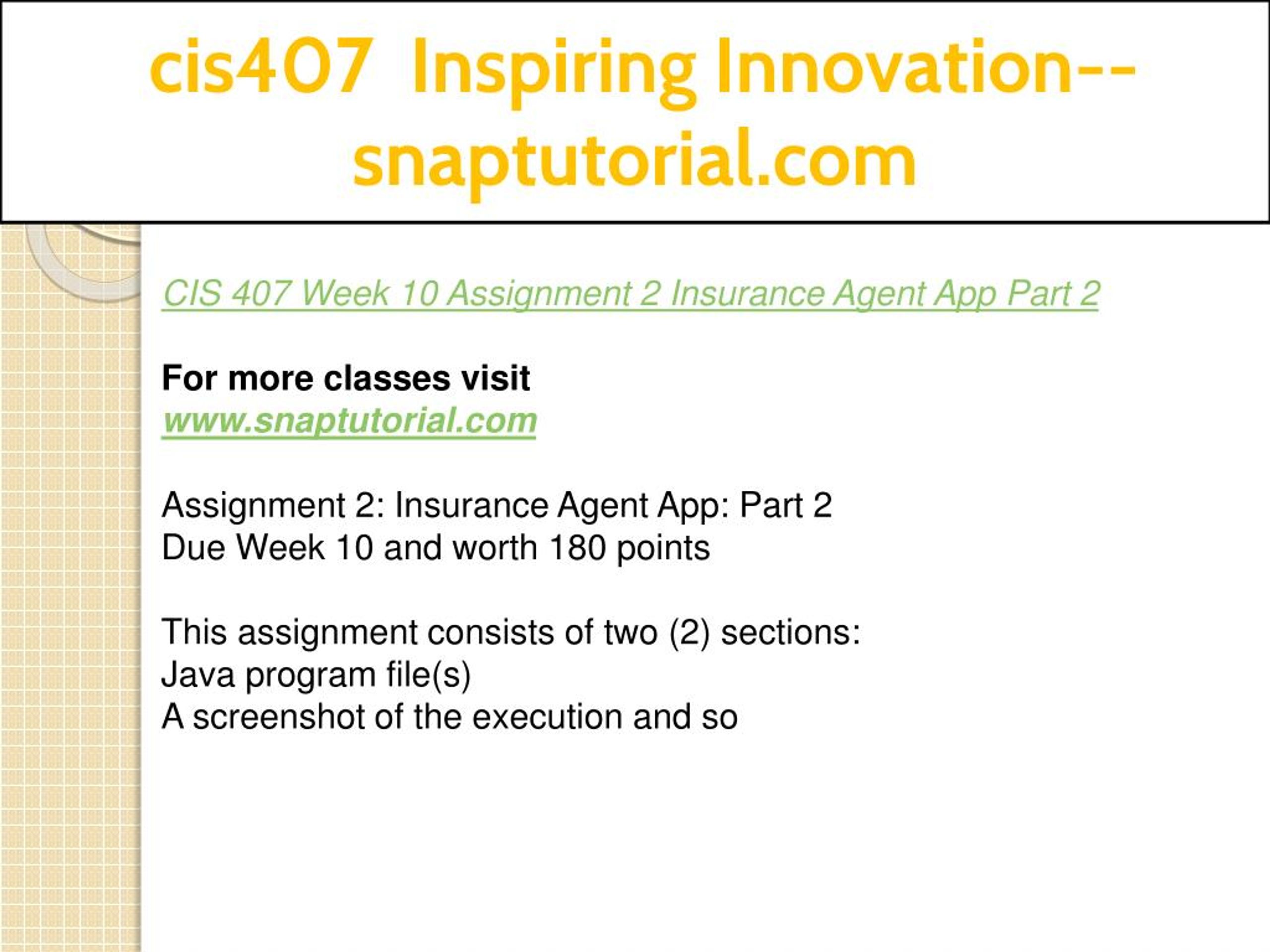 cis407 Inspiring Innovation--snaptutorial.com

CIS 407 Week 10 Assignment 2 Insurance Agent App Part 2

For more classes visit
www.snaptutorial.com

Assignment 2: Insurance Agent App: Part 2
Due Week 10 and worth 180 points

This assignment consists of two (2) sections:
Java program file(s)
A screenshot of the execution and so